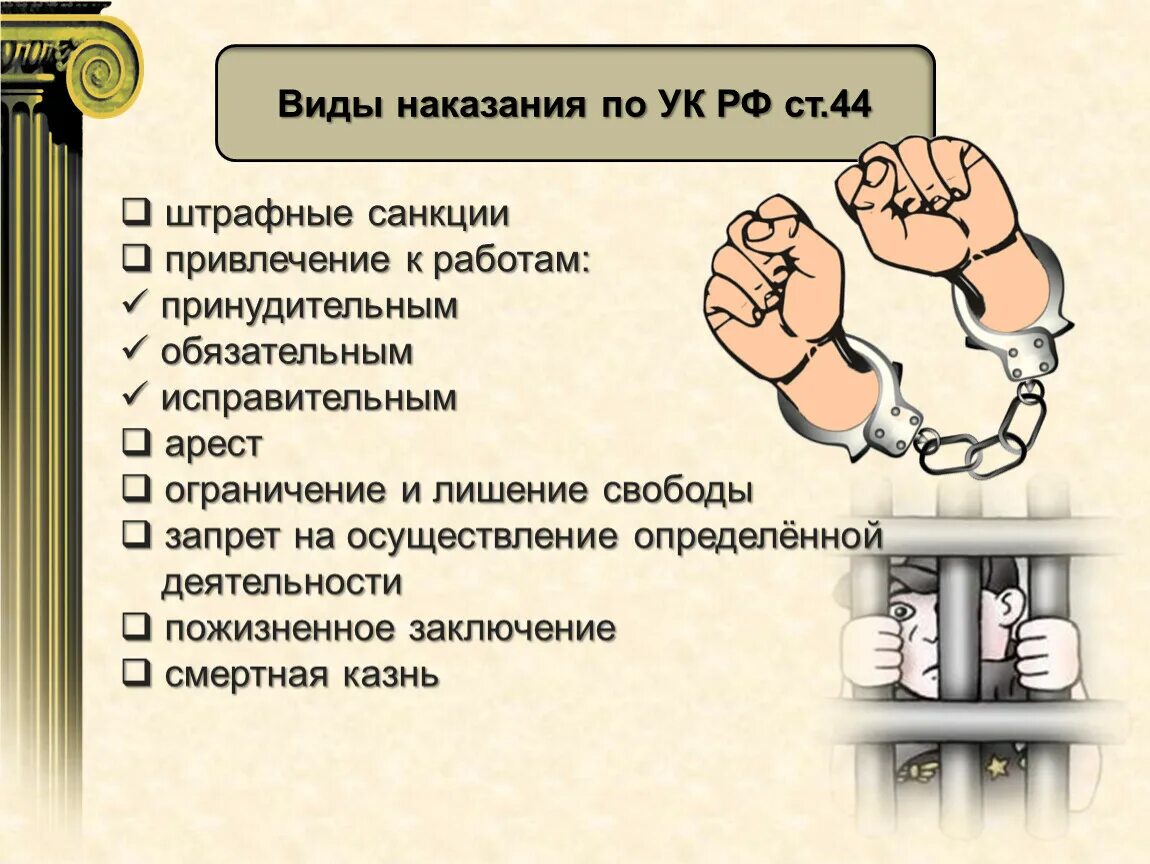 Виды наказания по УК РФ ст.44

❑ штрафные санкции
❑ привлечение к работам:
✓ принудительным
✓ обязательным
✓ исправительным
❑ арест
❑ ограничение и лишение свободы
❑ запрет на осуществление определённой деятельности
❑ пожизненное заключение
❑ смертная казнь